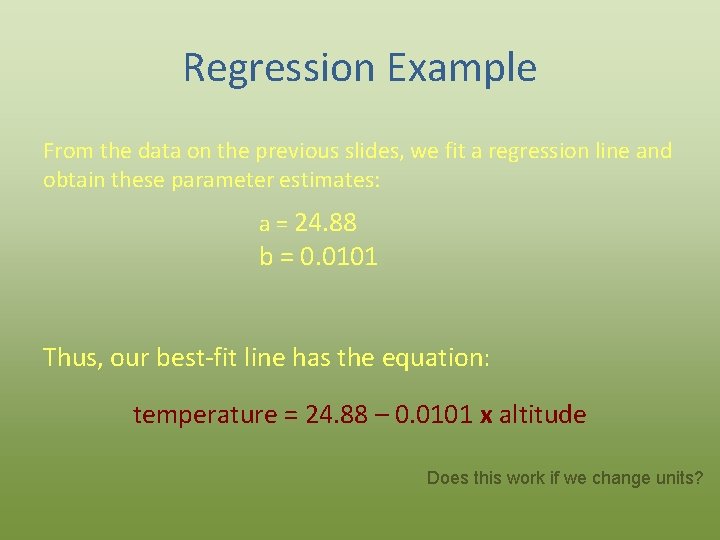 Regression Example

From the data on the previous slides, we fit a regression line and obtain these parameter estimates:

a = 24.88
b = 0.0101

Thus, our best-fit line has the equation:

temperature = 24.88 – 0.0101 x altitude

Does this work if we change units?